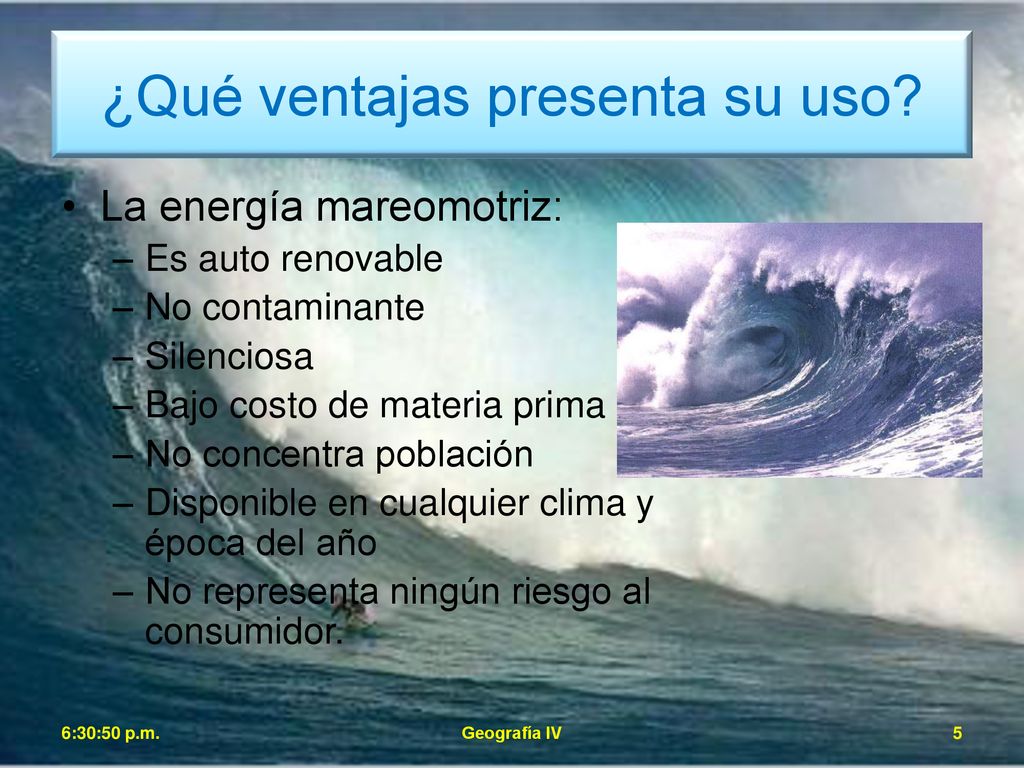 ¿Qué ventajas presenta su uso?

• La energía mareomotriz:
– Es auto renovable
– No contaminante
– Silenciosa
– Bajo costo de materia prima
– No concentra población
– Disponible en cualquier clima y época del año
– No representa ningún riesgo al consumidor.

6:30:50 p.m.

Geografía IV

5